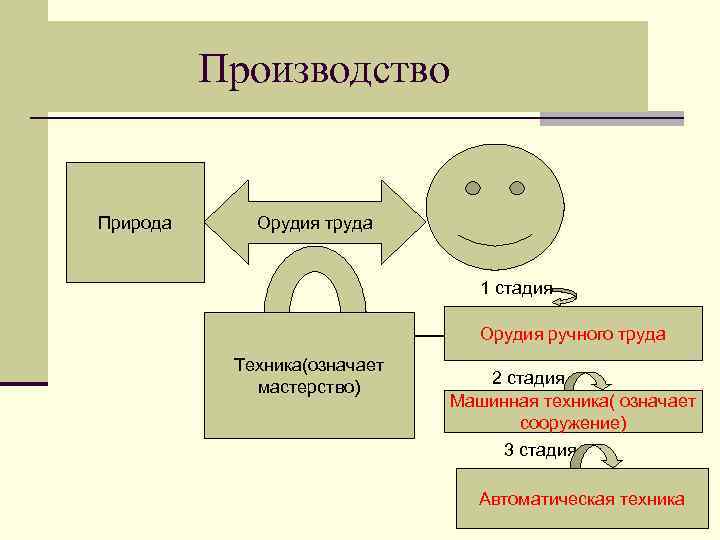 Производство

Природа

Орудия труда

Техника(означает мастерство)

1 стадия

Орудия ручного труда

2 стадия

Машинная техника( означает сооружение)

3 стадия

Автоматическая техника